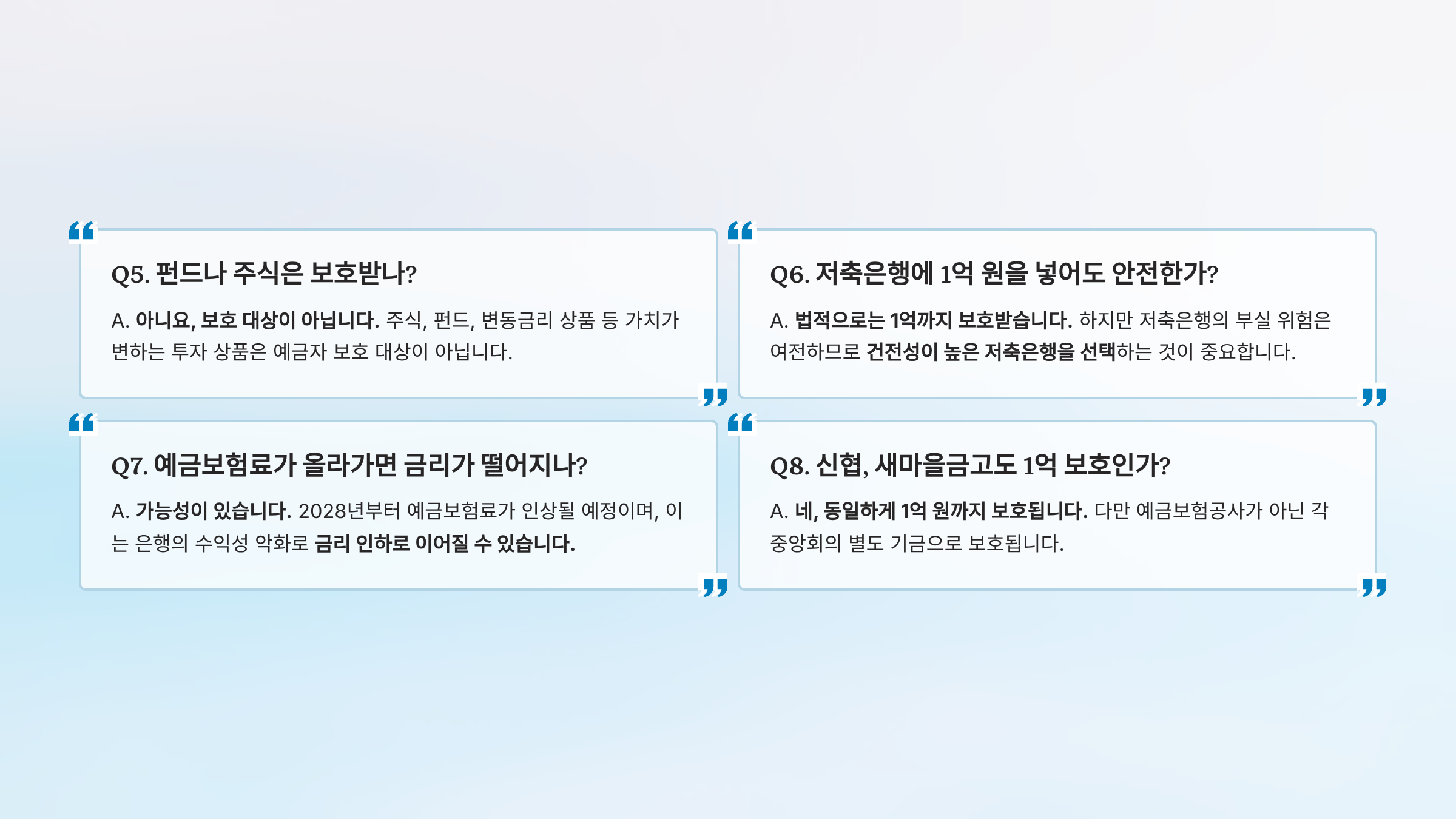 Q5. 펀드나 주식은 보호받나?

A. 아니요, 보호 대상이 아닙니다. 주식, 펀드, 변동금리 상품 등 가치가 변하는 투자 상품은 예금자 보호 대상이 아닙니다.

Q6. 저축은행에 1억 원을 넣어도 안전한가?

A. 법적으로는 1억까지 보호받습니다. 하지만 저축은행의 부실 위험은 여전하므로 건전성이 높은 저축은행을 선택하는 것이 중요합니다.

Q7. 예금보험료가 올라가면 금리가 떨어지나?

A. 가능성이 있습니다. 2028년부터 예금보험료가 인상될 예정이며, 이는 은행의 수익성 악화로 금리 인하로 이어질 수 있습니다.

Q8. 신협, 새마을금고도 1억 보호인가?

A. 네, 동일하게 1억 원까지 보호됩니다. 다만 예금보험공사가 아닌 각 중앙회의 별도 기금으로 보호됩니다.